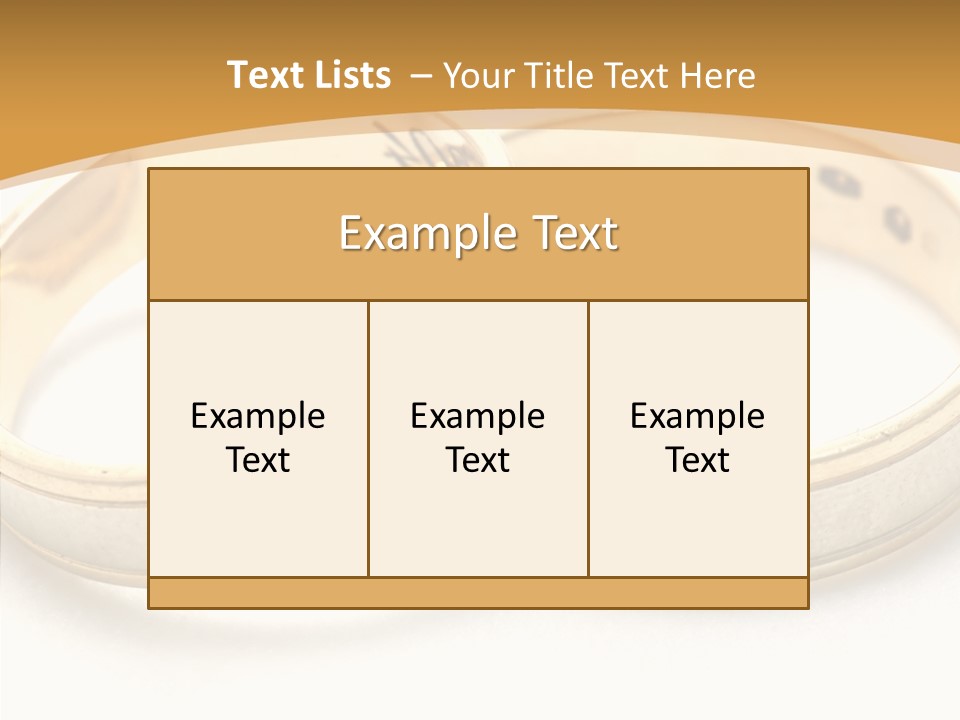 Text Lists – Your Title Text Here

Example Text

Example Text

Example Text

Example Text